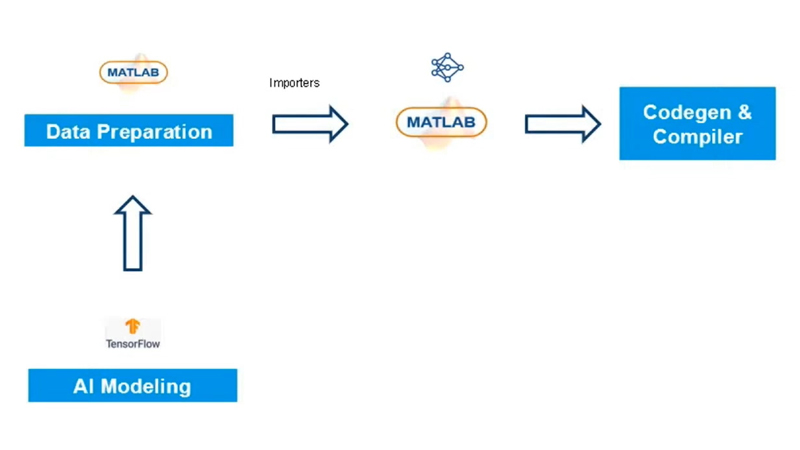 MATLAB

Data Preparation

Importers

MATLAB

Codegen & Compiler

TensorFlow

AI Modeling